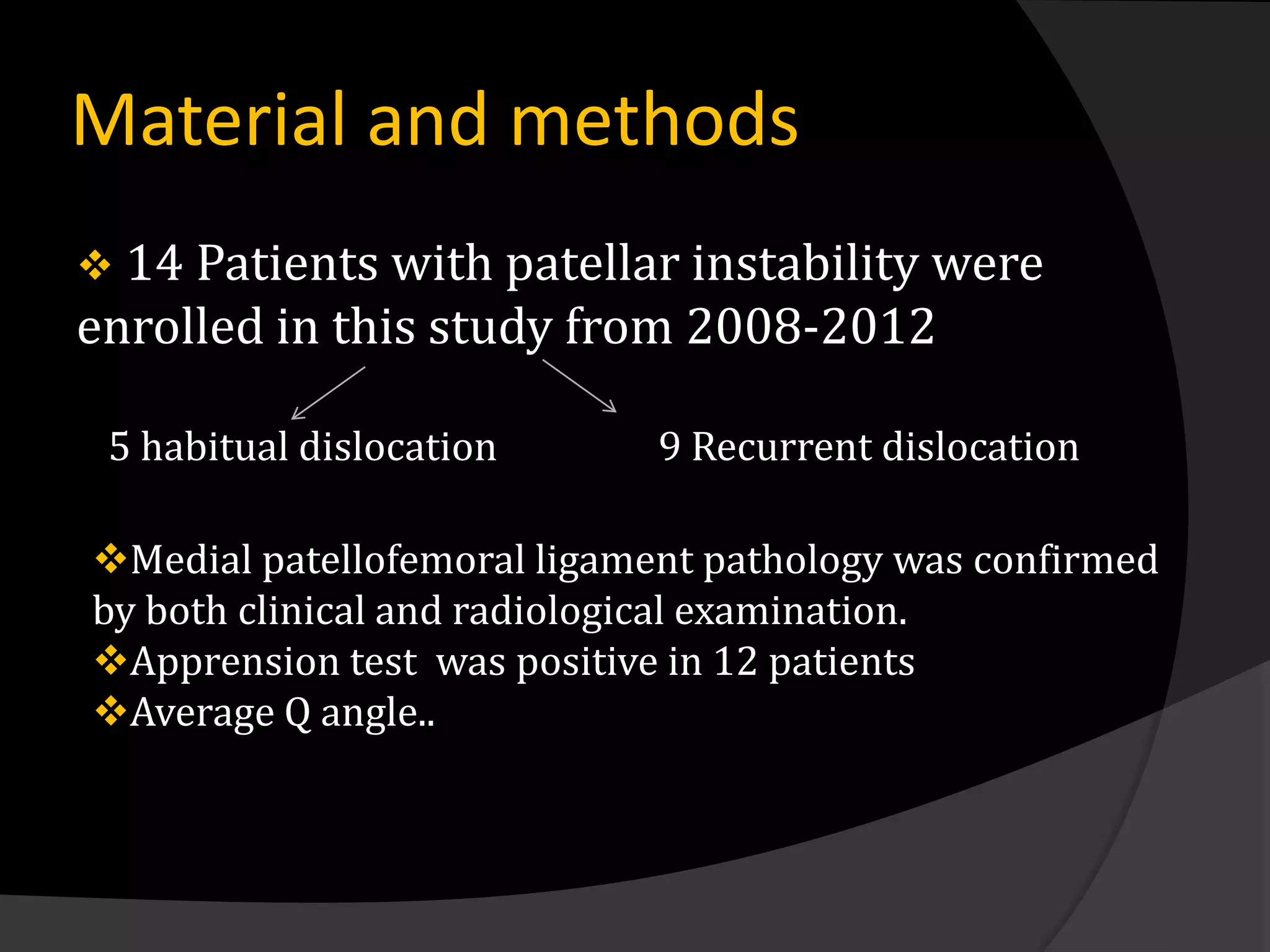 Material and methods

❖ 14 Patients with patellar instability were enrolled in this study from 2008-2012

5 habitual dislocation

9 Recurrent dislocation

❖Medial patellofemoral ligament pathology was confirmed by both clinical and radiological examination.
❖Apprension test was positive in 12 patients
❖Average Q angle..